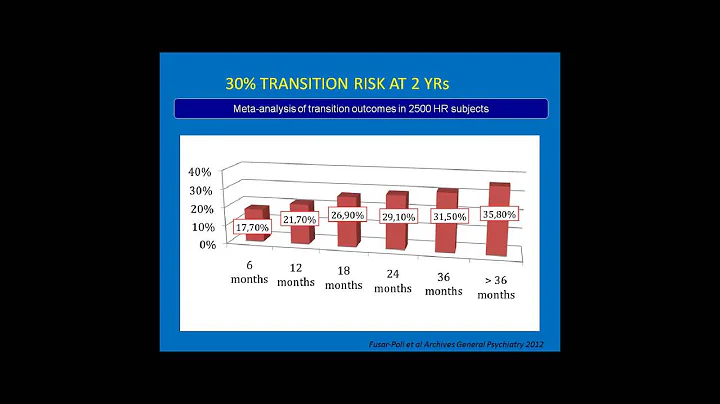 30% TRANSITION RISK AT 2 YRs

Meta-analysis of transition outcomes in 2500 HR subjects

40%
30%
20%
10%
0%

17,70%
21,70%
26,90%
29,10%
31,50%
35,80%

6 months
12 months
18 months
24 months
36 months
> 36 months

Fusar-Poli et al Archives General Psychiatry 2012